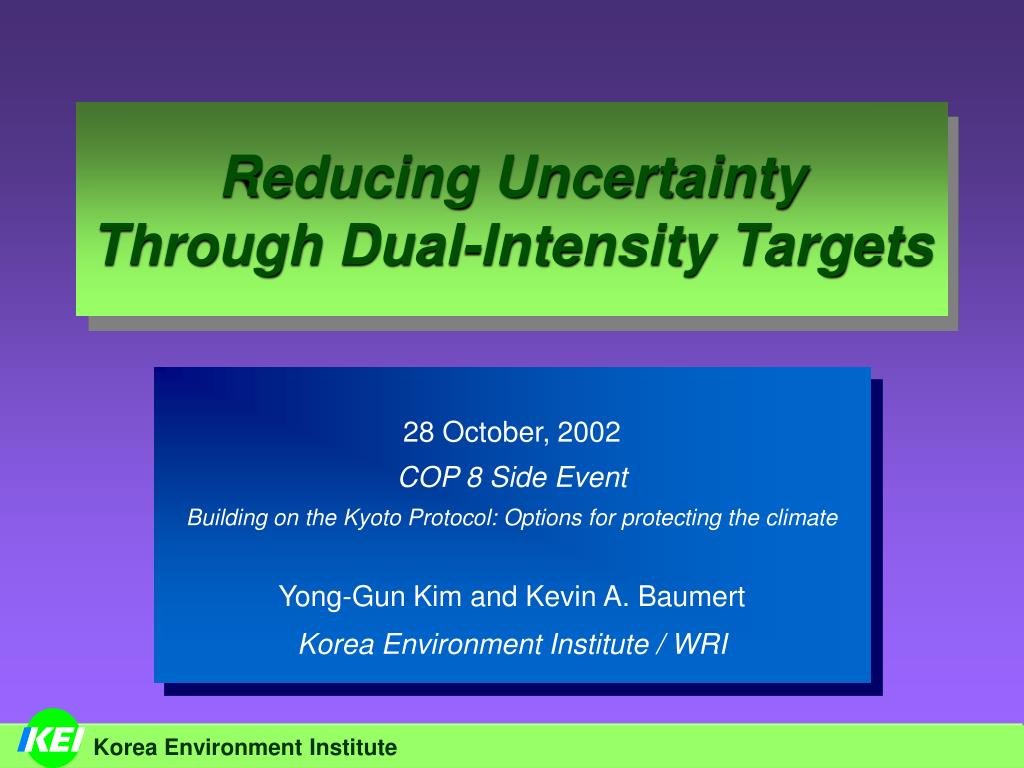 Reducing Uncertainty Through Dual-Intensity Targets

28 October, 2002

COP 8 Side Event

Building on the Kyoto Protocol: Options for protecting the climate

Yong-Gun Kim and Kevin A. Baumert

Korea Environment Institute / WRI

KEI Korea Environment Institute